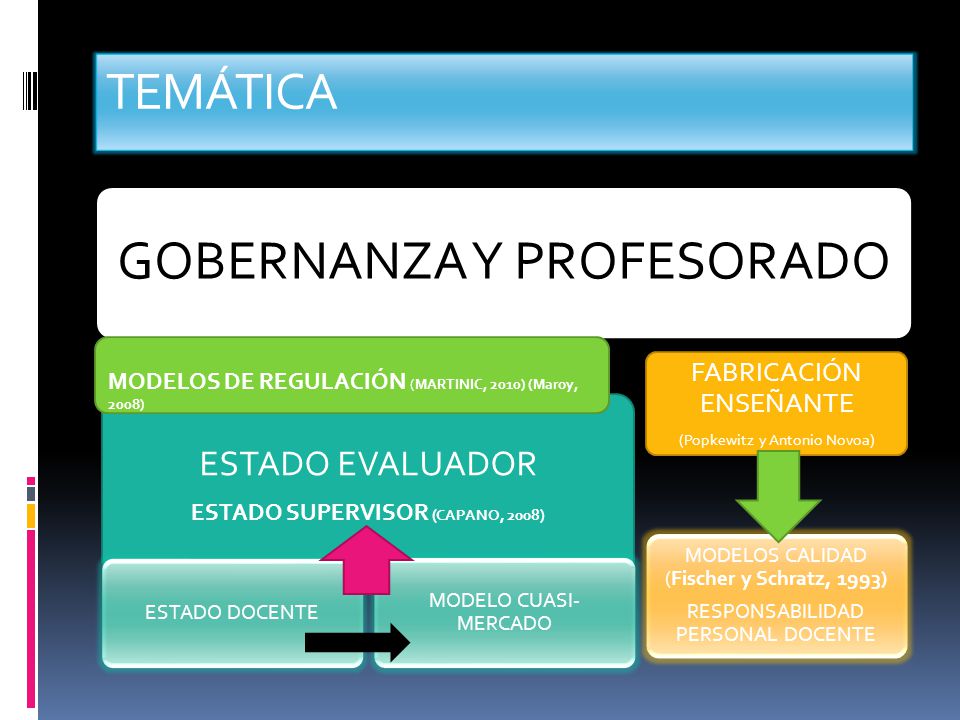 TEMÁTICA

GOBERNANZA Y PROFESORADO

MODELOS DE REGULACIÓN (MARTINIC, 2010) (Maroy, 2008)

ESTADO EVALUADOR

ESTADO SUPERVISOR (CAPANO, 2008)

ESTADO DOCENTE

MODELO CUASI-MERCADO

FABRICACIÓN ENSEÑANTE

(Popkewitz y Antonio Novoa)

MODELOS CALIDAD (Fischer y Schratz, 1993)

RESPONSABILIDAD PERSONAL DOCENTE